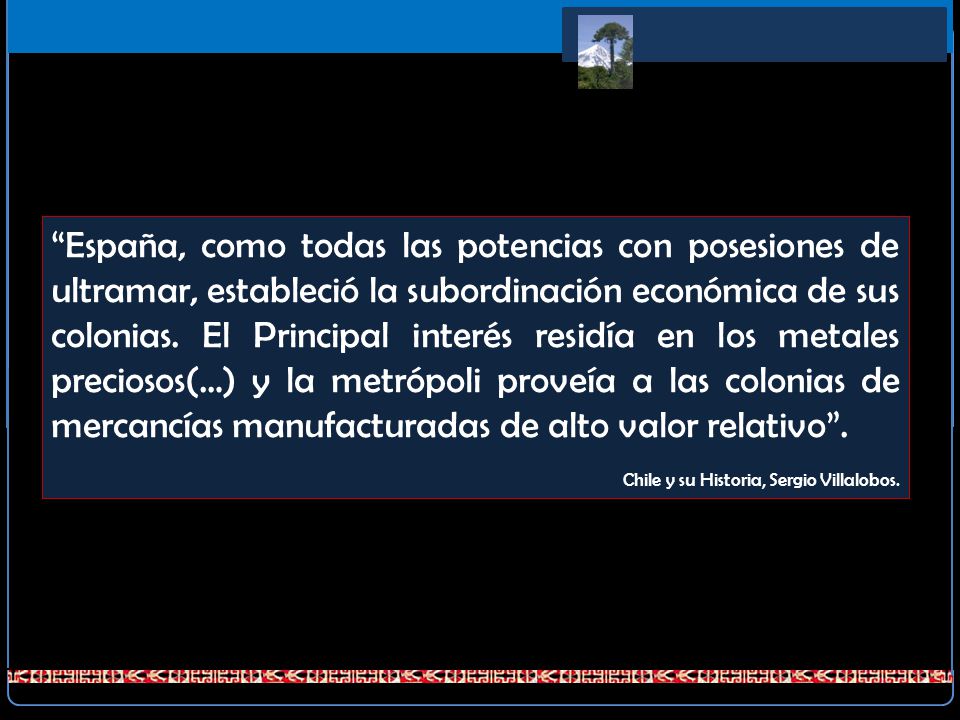 “España, como todas las potencias con posesiones de ultramar, estableció la subordinación económica de sus colonias. El Principal interés residía en los metales preciosos(…) y la metrópoli proveía a las colonias de mercancías manufacturadas de alto valor relativo”.

Chile y su Historia, Sergio Villalobos.